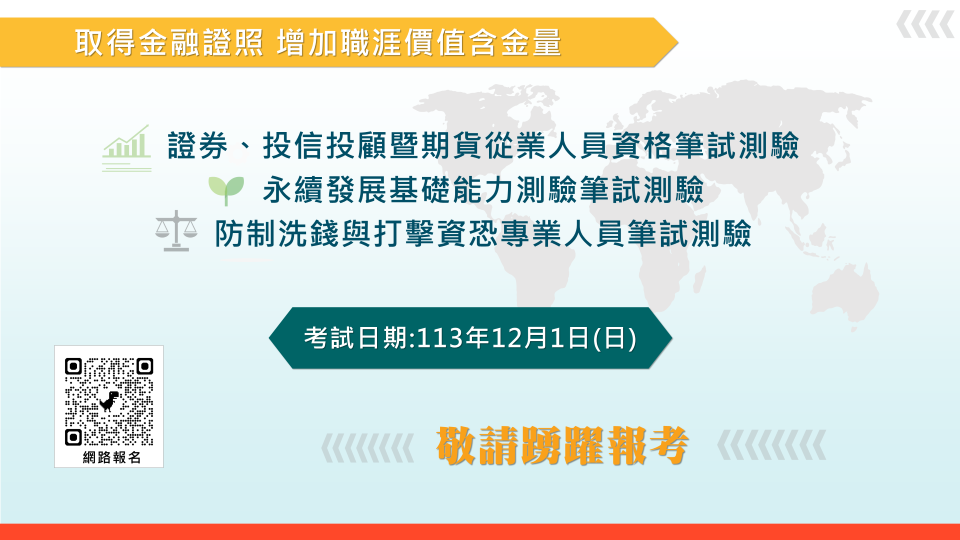 取得金融證照 增加職涯價值含金量

證券、投信投顧暨期貨從業人員資格筆試測驗
永續發展基礎能力測驗筆試測驗
防制洗錢與打擊資恐專業人員筆試測驗

考試日期:113年12月1日(日)

網路報名

敬請踴躍報考